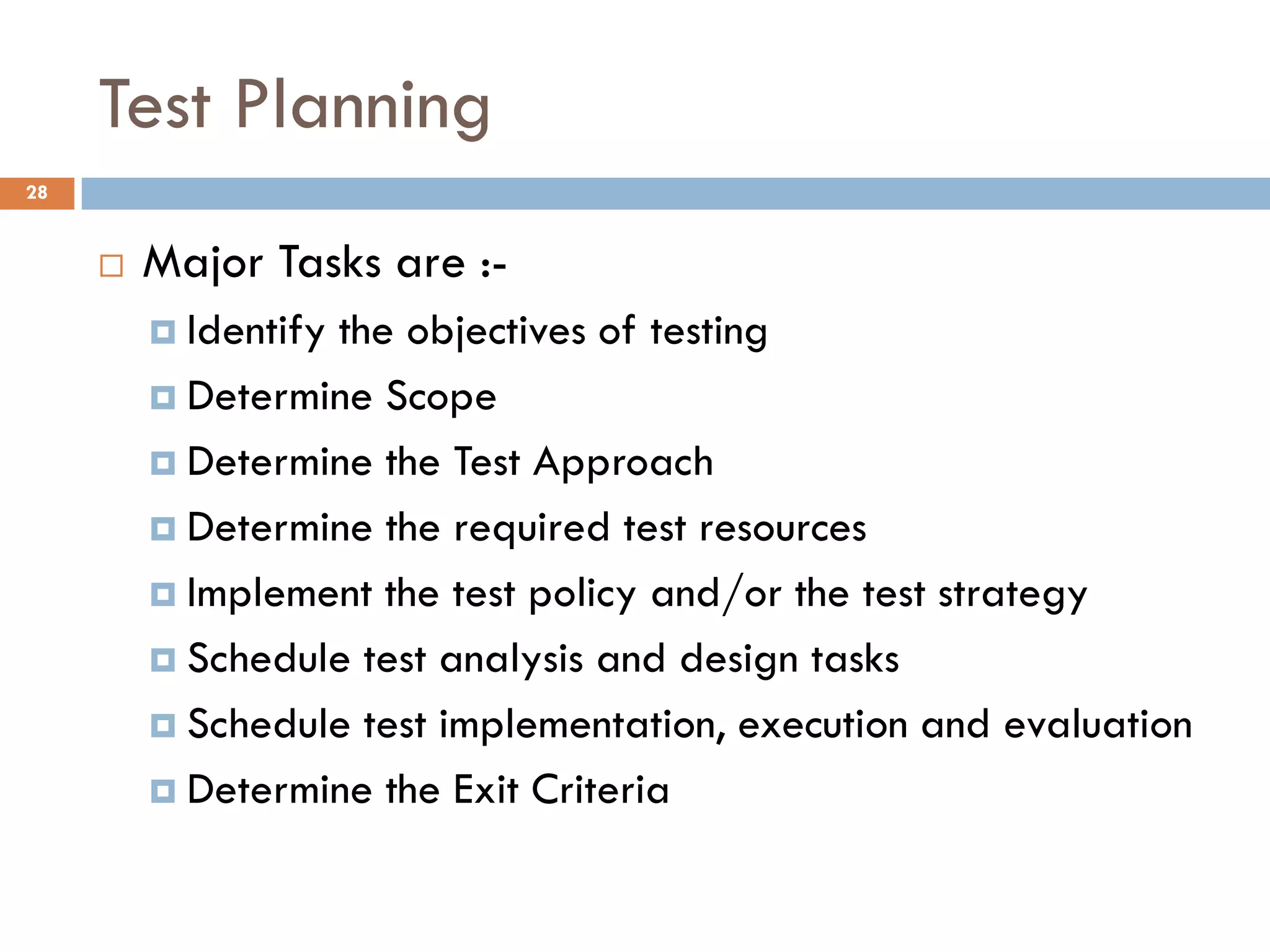 Test Planning

28

Major Tasks are :-

Identify the objectives of testing

Determine Scope

Determine the Test Approach

Determine the required test resources

Implement the test policy and/or the test strategy

Schedule test analysis and design tasks

Schedule test implementation, execution and evaluation

Determine the Exit Criteria